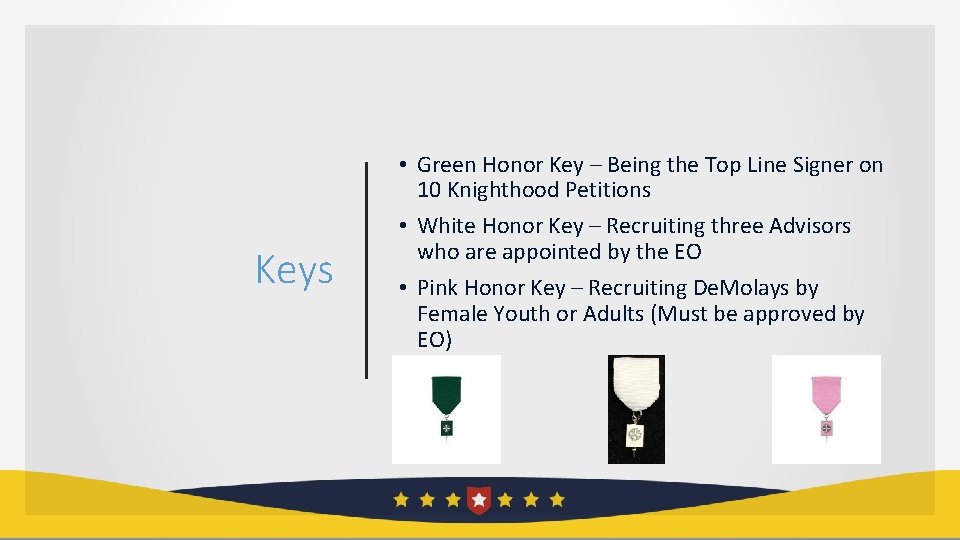 Keys

• Green Honor Key – Being the Top Line Signer on 10 Knighthood Petitions

• White Honor Key – Recruiting three Advisors who are appointed by the EO

• Pink Honor Key – Recruiting DeMolays by Female Youth or Adults (Must be approved by EO)